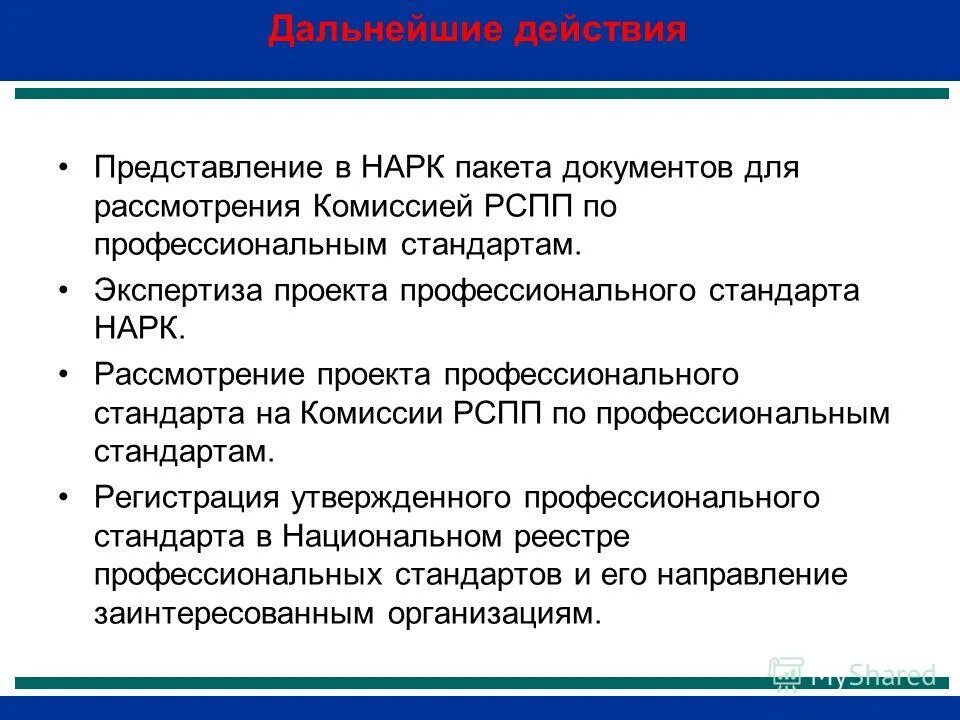 Дальнейшие действия

• Представление в НАРК пакета документов для рассмотрения Комиссией РСПП по профессиональным стандартам.

• Экспертиза проекта профессионального стандарта НАРК.

• Рассмотрение проекта профессионального стандарта на Комиссии РСПП по профессиональным стандартам.

• Регистрация утвержденного профессионального стандарта в Национальном реестре профессиональных стандартов и его направление заинтересованным организациям.

MyShared